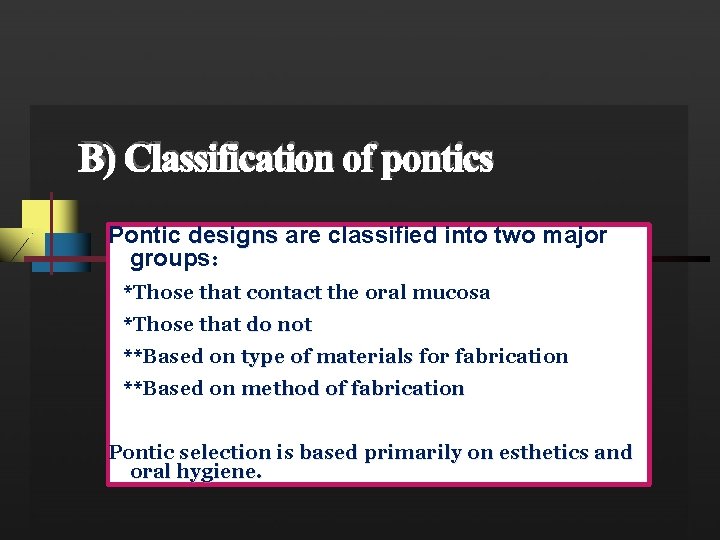 B) Classification of pontics

Pontic designs are classified into two major groups:

*Those that contact the oral mucosa

*Those that do not

**Based on type of materials for fabrication

**Based on method of fabrication

Pontic selection is based primarily on esthetics and oral hygiene.